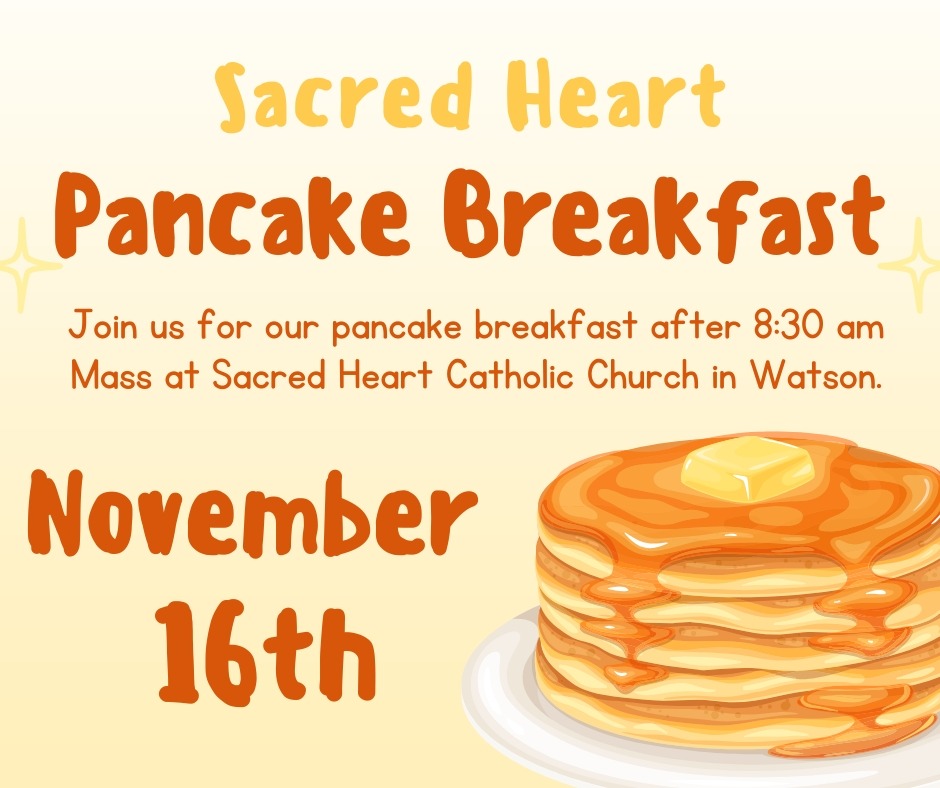 Sacred Heart
Pancake Breakfast

Join us for our pancake breakfast after 8:30 am Mass at Sacred Heart Catholic Church in Watson.

November
16th